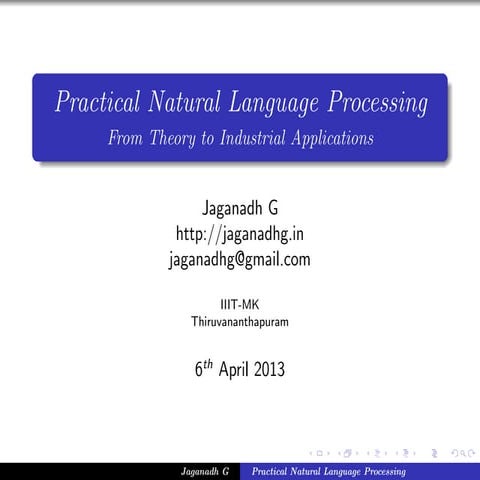 Practical Natural Language Processing
From Theory to Industrial Applications

Jaganadh G
http://jaganadhg.in
jaganadhg@gmail.com

IIIT-MK
Thiruvananthapuram

$6^{th}$ April 2013

Jaganadh G Practical Natural Language Processing